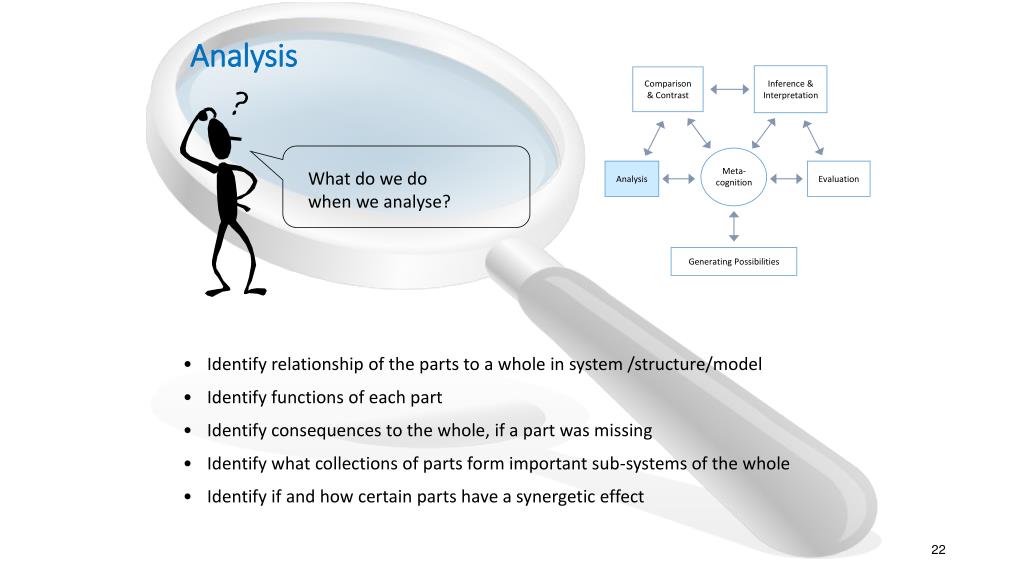 Analysis

?

What do we do when we analyse?

Comparison & Contrast

Inference & Interpretation

Analysis

Meta-cognition

Evaluation

Generating Possibilities

• Identify relationship of the parts to a whole in system /structure/model
• Identify functions of each part
• Identify consequences to the whole, if a part was missing
• Identify what collections of parts form important sub-systems of the whole
• Identify if and how certain parts have a synergetic effect

22